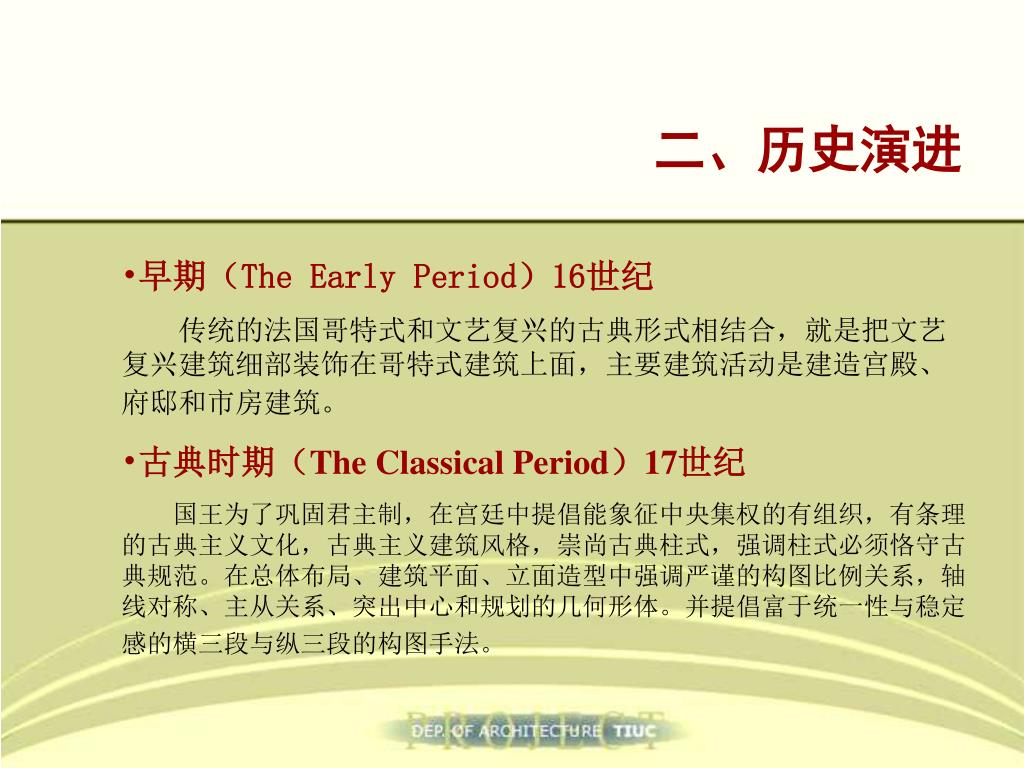 二、历史演进

•早期（The Early Period）16世纪

传统的法国哥特式和文艺复兴的古典形式相结合，就是把文艺复兴建筑细部装饰在哥特式建筑上面，主要建筑活动是建造宫殿、府邸和市房建筑。

•古典时期（The Classical Period）17世纪

国王为了巩固君主制，在宫廷中提倡能象征中央集权的有组织，有条理的古典主义文化，古典主义建筑风格，崇尚古典柱式，强调柱式必须恪守古典规范。在总体布局、建筑平面、立面造型中强调严谨的构图比例关系，轴线对称、主从关系、突出中心和规划的几何形体。并提倡富于统一性与稳定感的横三段与纵三段的构图手法。

PROJECT
DEP. OF ARCHITECTURE TIUC